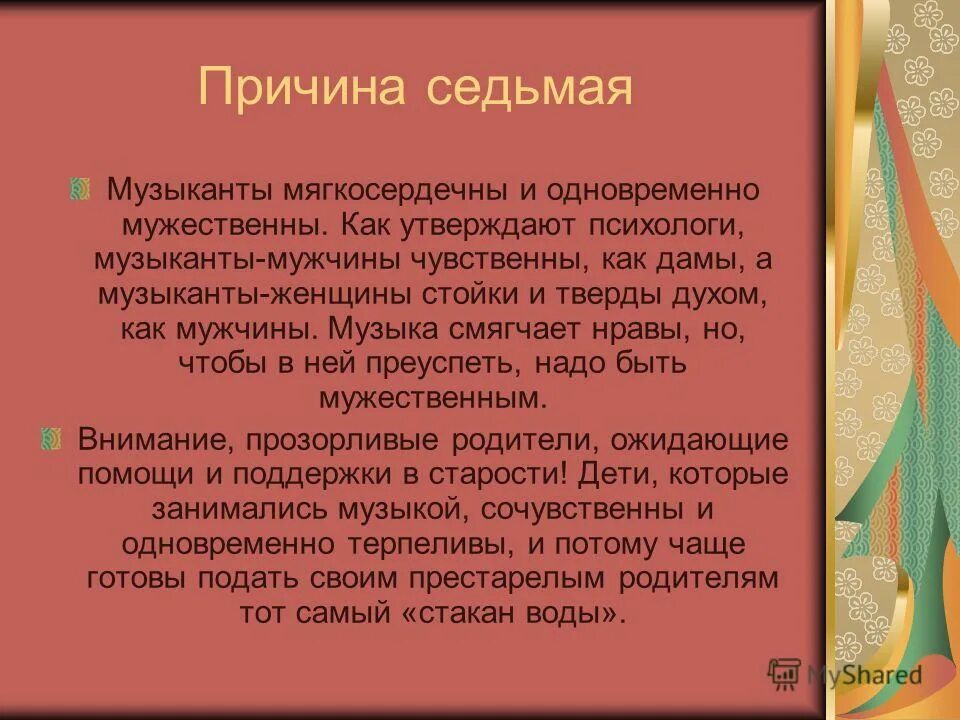 Причина седьмая

Музыканты мягкосердечны и одновременно мужественны. Как утверждают психологи, музыканты-мужчины чувственны, как дамы, а музыканты-женщины стойки и тверды духом, как мужчины. Музыка смягчает нравы, но, чтобы в ней преуспеть, надо быть мужественным.

Внимание, прозорливые родители, ожидающие помощи и поддержки в старости! Дети, которые занимались музыкой, сочувственны и одновременно терпеливы, и потому чаще готовы подать своим престарелым родителям тот самый «стакан воды».

MyShared